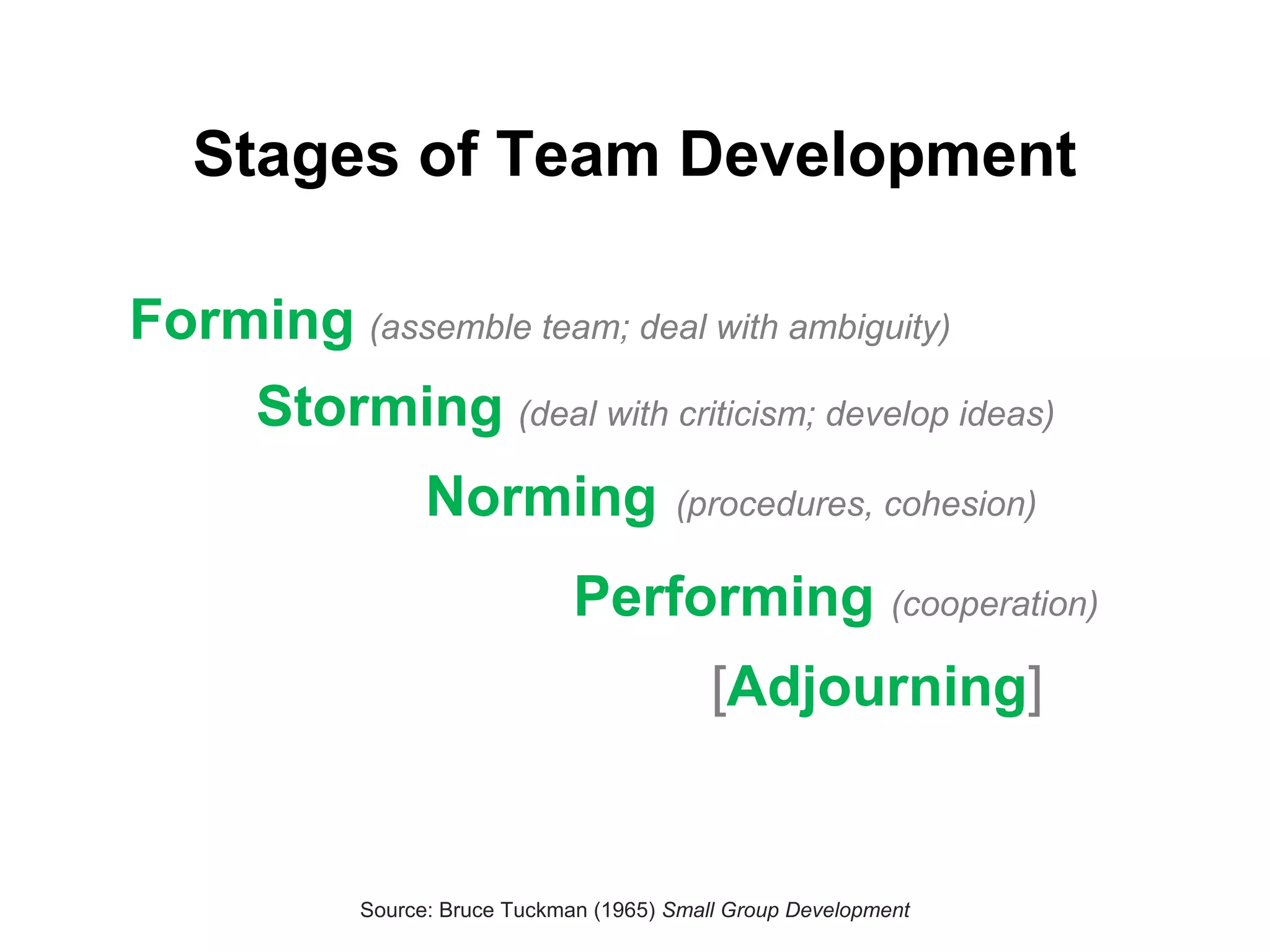 Stages of Team Development

Forming (assemble team; deal with ambiguity)

Storming (deal with criticism; develop ideas)

Norming (procedures, cohesion)

Performing (cooperation)

[Adjourning]

Source: Bruce Tuckman (1965) Small Group Development